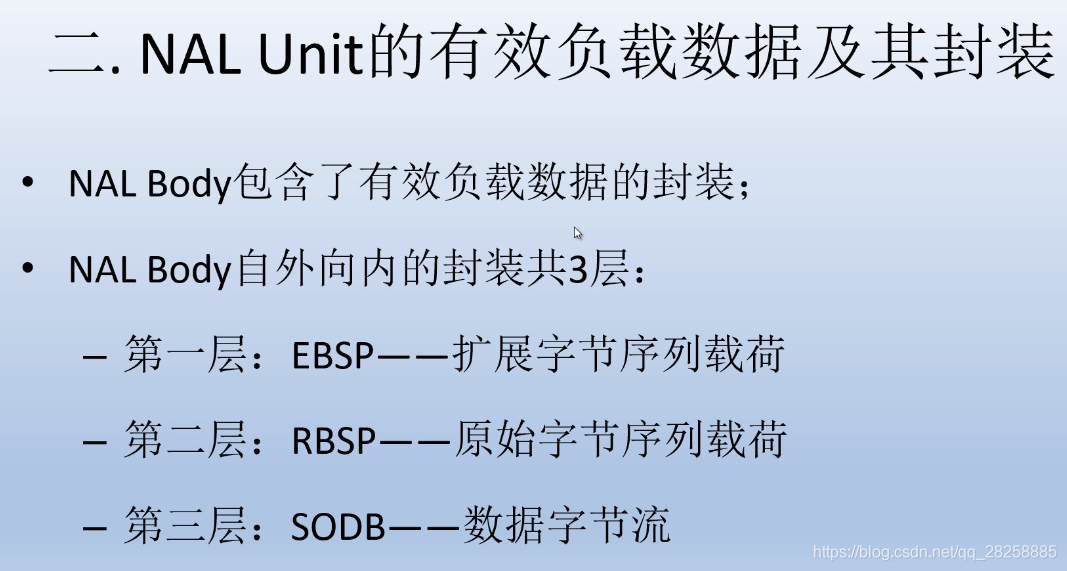 二. NAL Unit的有效负载数据及其封装

• NAL Body包含了有效负载数据的封装；

• NAL Body自外向内的封装共3层：

– 第一层：EBSP——扩展字节序列载荷

– 第二层：RBSP——原始字节序列载荷

– 第三层：SODB——数据字节流

https://blog.csdn.net/qq_28258885